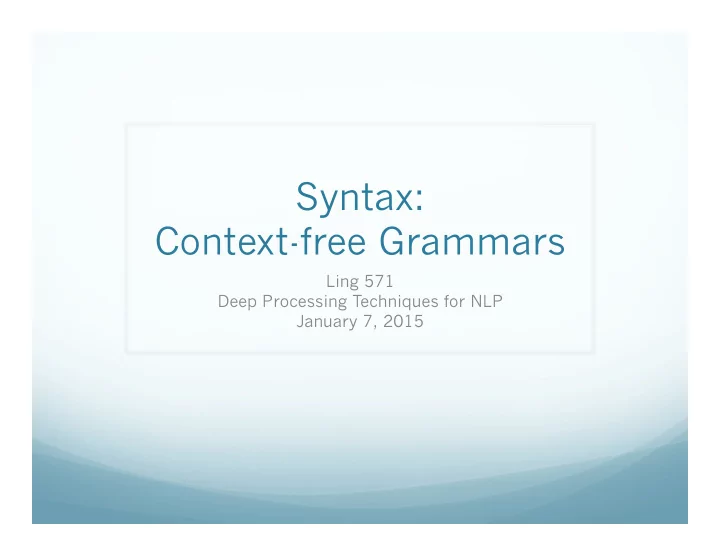 Syntax:
Context-free Grammars

Ling 571
Deep Processing Techniques for NLP
January 7, 2015